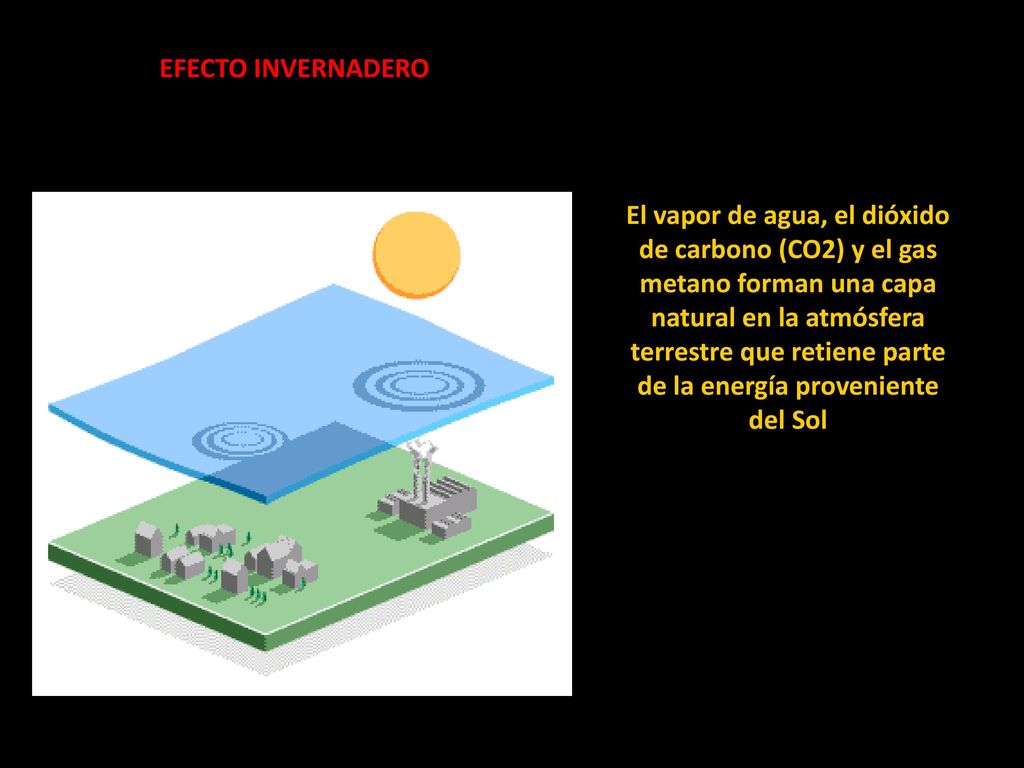 EFECTO INVERNADERO

El vapor de agua, el dióxido de carbono (CO2) y el gas metano forman una capa natural en la atmósfera terrestre que retiene parte de la energía proveniente del Sol